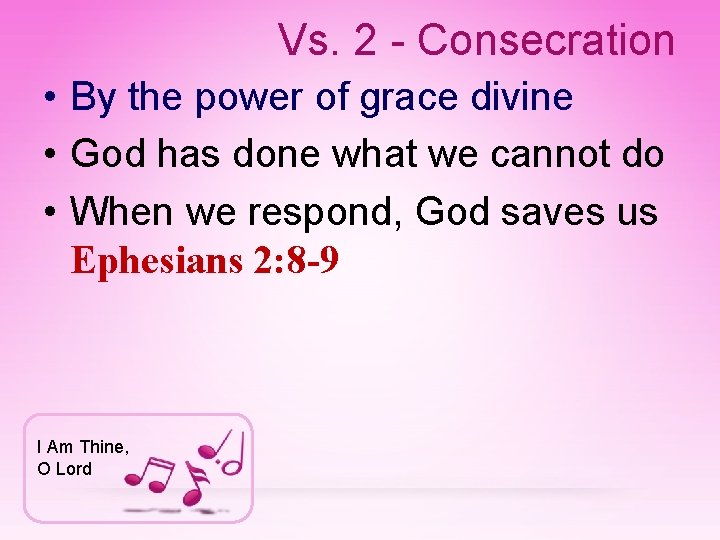 Vs. 2 - Consecration

• By the power of grace divine
• God has done what we cannot do
• When we respond, God saves us
Ephesians 2:8-9

I Am Thine, O Lord